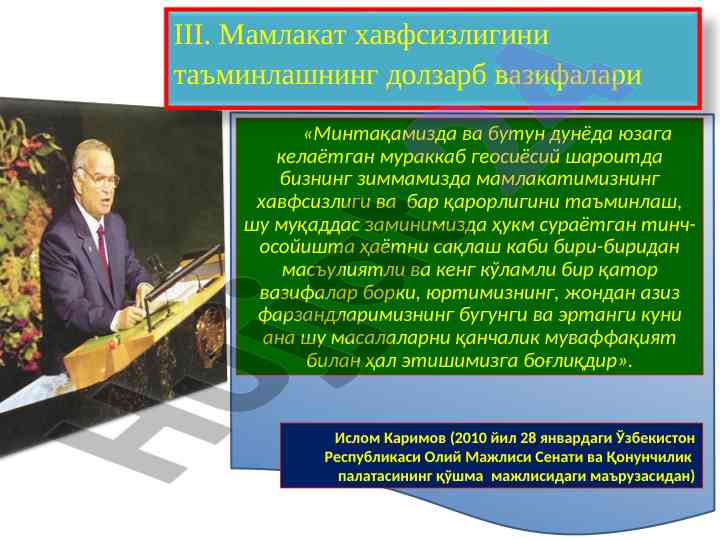 III. Мамлакат хавфсизлигини таъминлашнинг долзарб вазифалари

«Минтақамизда ва бутун дунёда юзага келаётган мураккаб геосиёсий шароитда бизнинг зиммамизда мамлакатимизнинг хавфсизлиги ва бар қарорлигини таъминлаш, шу муқаддас заминимизда ҳукм сураётган тинч-осойишта ҳаётни сақлаш каби бири-биридан масъулиятли ва кенг кўламли бир қатор вазифалар борки, юртимизнинг, жондан азиз фарзандларимизнинг бугунги ва эртанги куни ана шу масалаларни қанчалик муваффақият билан ҳал этишимизга боғлиқдир».

Ислом Каримов (2010 йил 28 январдаги Ўзбекистон Республикаси Олий Мажлиси Сенати ва Қонунчилик палатасининг қўшма мажлисидаги маърузасидан)